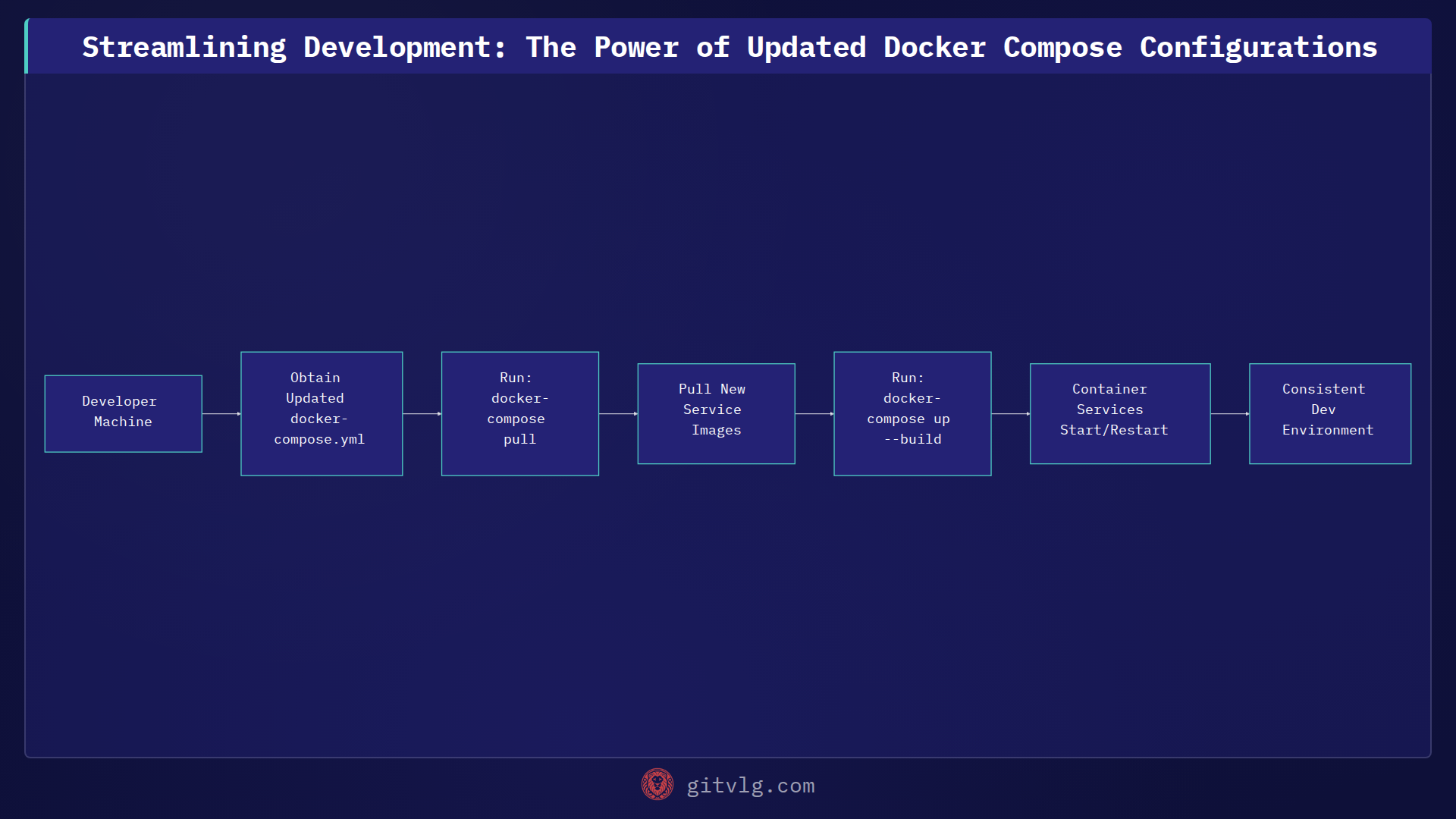 Streamlining Development: The Power of Updated Docker Compose Configurations

Developer Machine

Obtain Updated docker-compose.yml

Run: docker-compose pull

Pull New Service Images

Run: docker-compose up --build

Container Services Start/Restart

Consistent Dev Environment

gitvlg.com